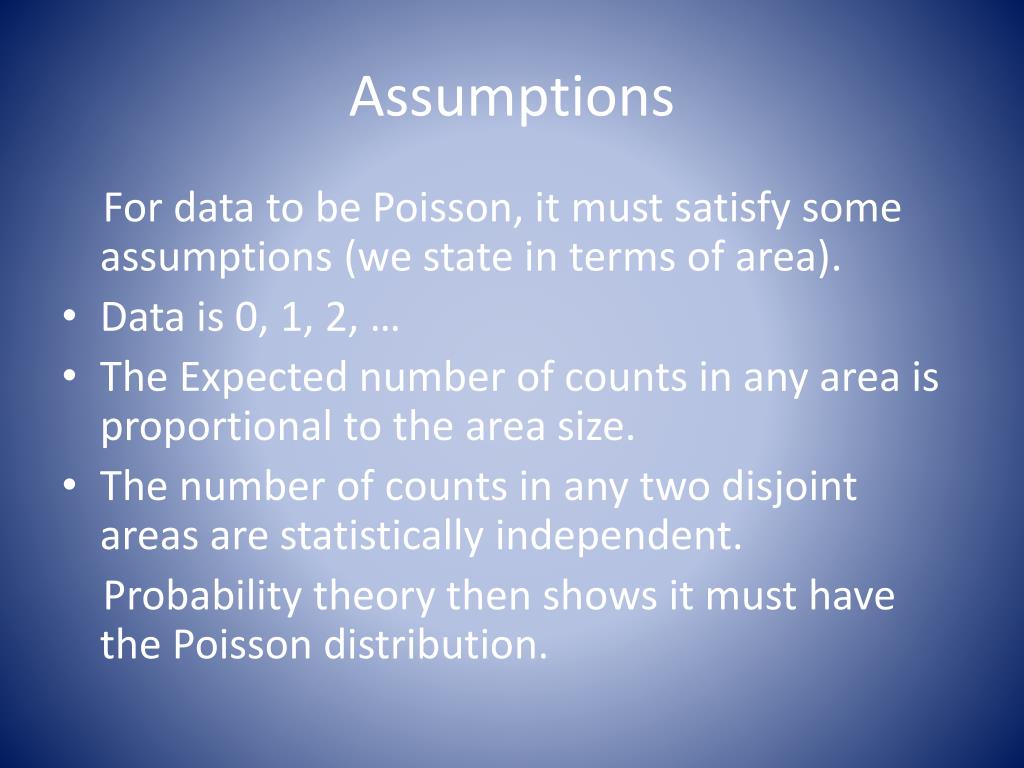 Assumptions

For data to be Poisson, it must satisfy some assumptions (we state in terms of area).

• Data is 0, 1, 2, …
• The Expected number of counts in any area is proportional to the area size.
• The number of counts in any two disjoint areas are statistically independent.

Probability theory then shows it must have the Poisson distribution.